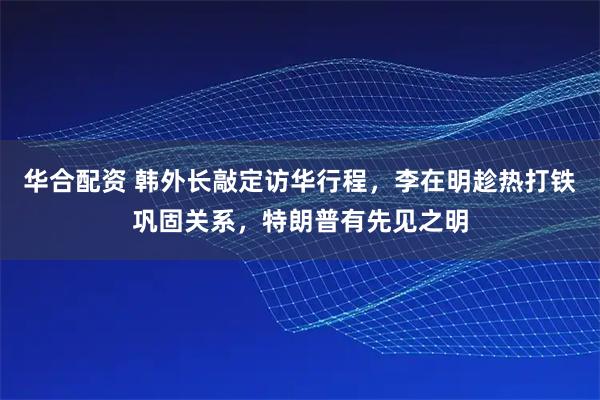 华合配资 韩外长敲定访华行程，李在明趁热打铁巩固关系，特朗普有先见之明